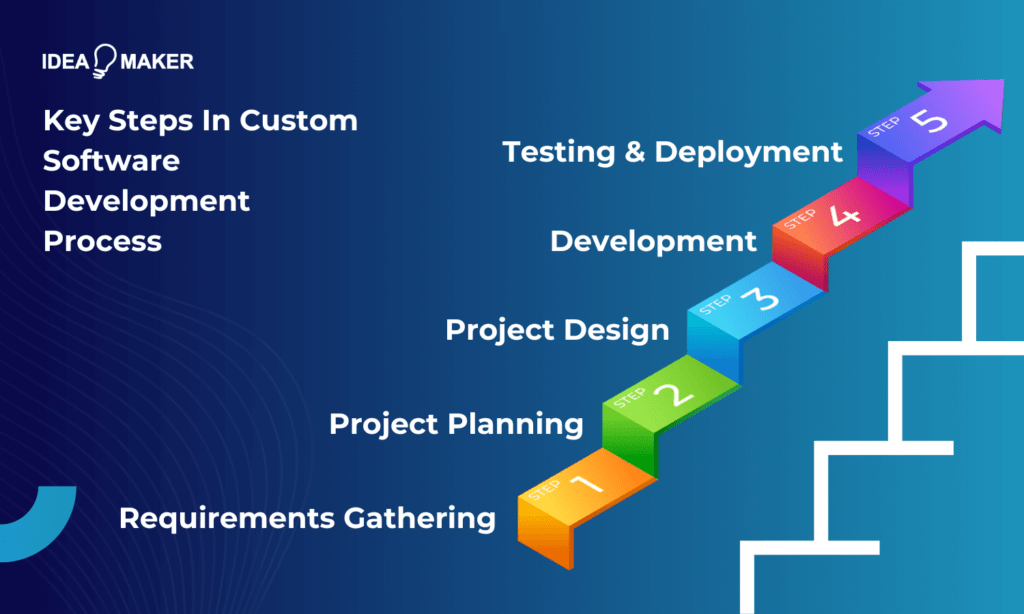 IDEA MAKER

Key Steps In Custom Software Development Process

Testing & Deployment

STEP 5

Development

STEP 4

Project Design

STEP 3

Project Planning

STEP 2

Requirements Gathering

STEP 1